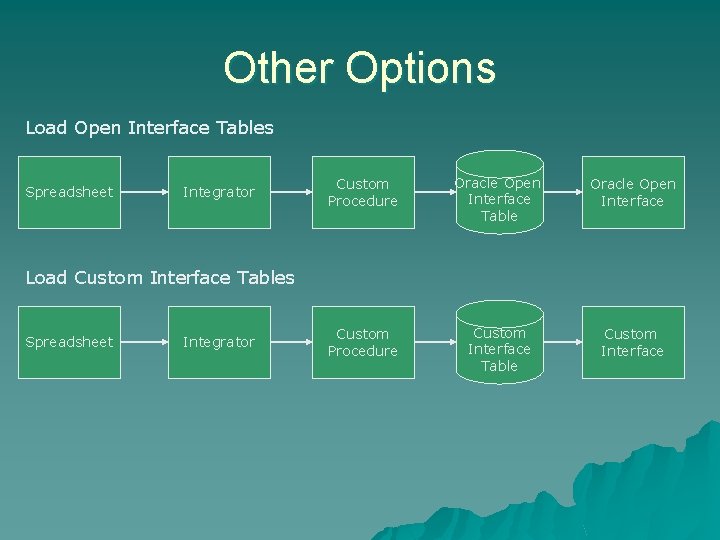 Other Options

Load Open Interface Tables

Spreadsheet

Integrator

Custom Procedure

Oracle Open Interface Table

Oracle Open Interface

Load Custom Interface Tables

Spreadsheet

Integrator

Custom Procedure

Custom Interface Table

Custom Interface